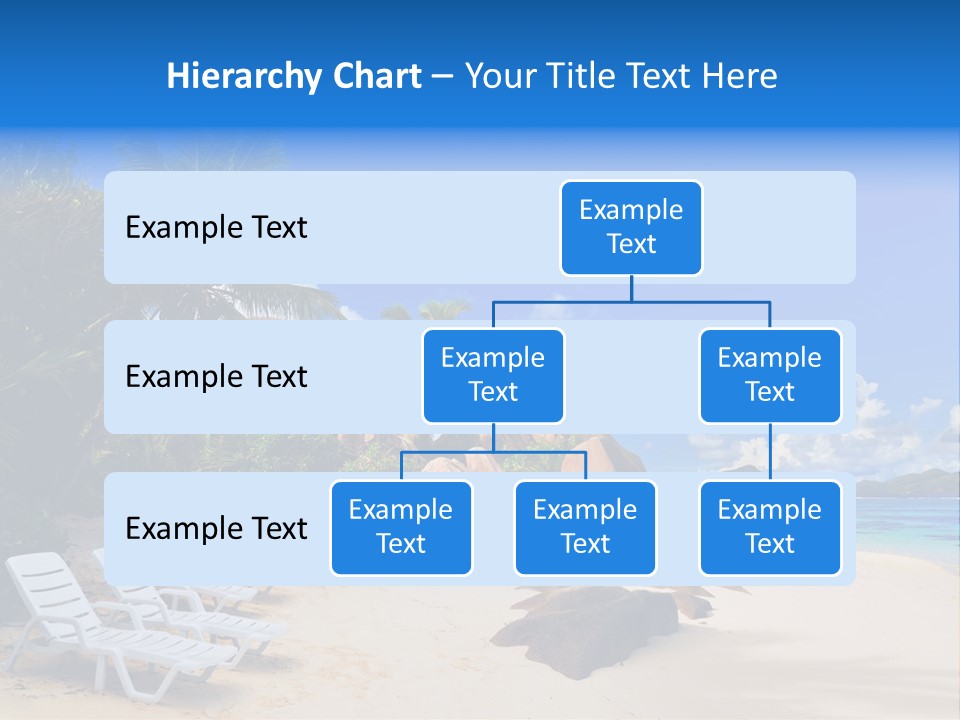 Hierarchy Chart – Your Title Text Here

Example Text

Example Text

Example Text

Example Text

Example Text

Example Text

Example Text

Example Text

Example Text